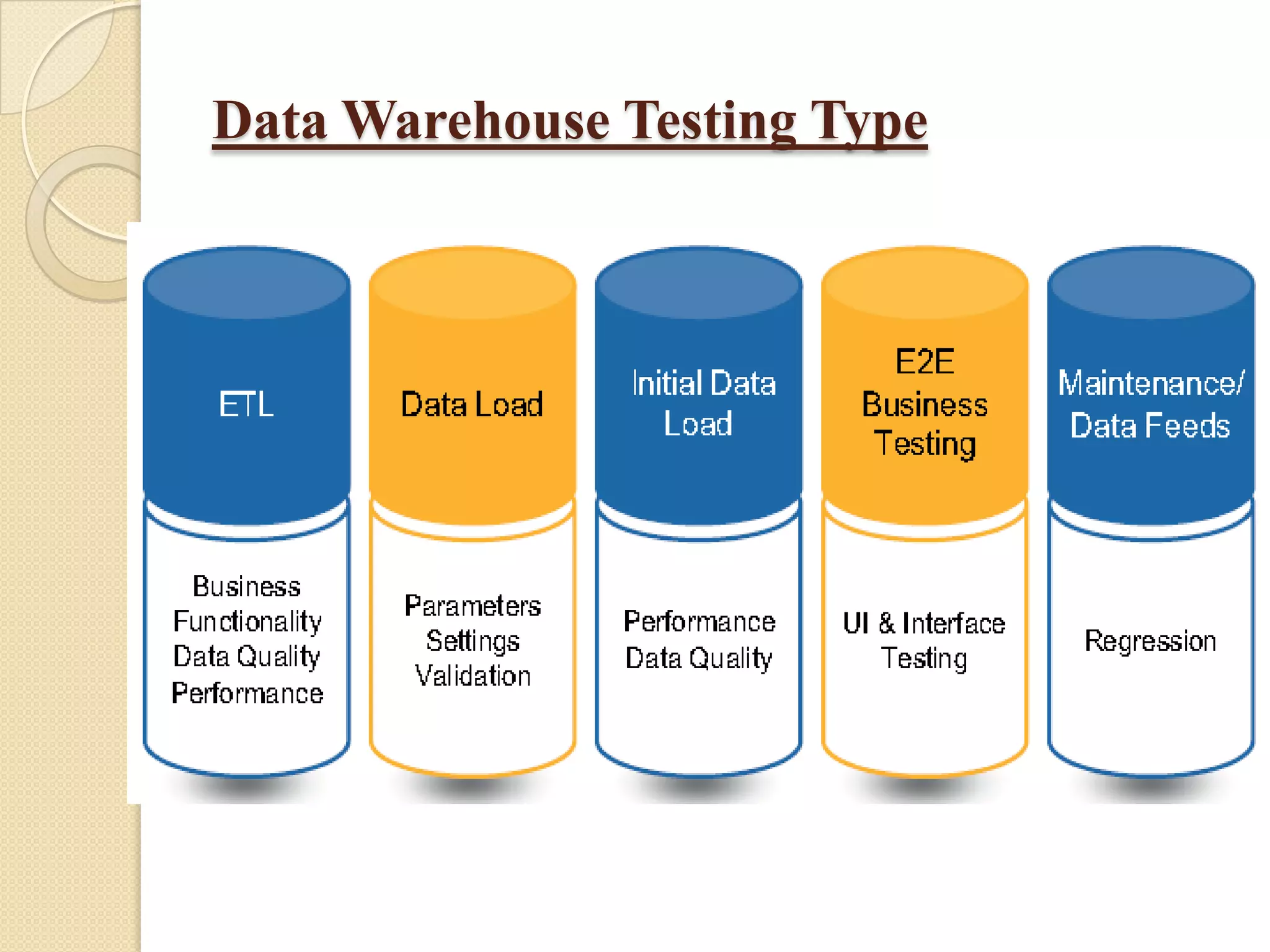 Data Warehouse Testing Type

ETL

Business Functionality Data Quality Performance

Data Load

Parameters Settings Validation

Initial Data Load

Performance Data Quality

E2E Business Testing

UI & Interface Testing

Maintenance/ Data Feeds

Regression